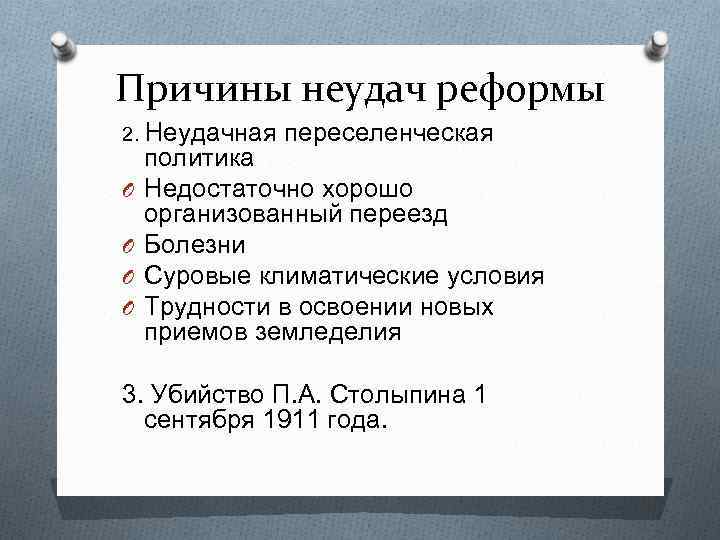 Причины неудач реформы

2. Неудачная переселенческая политика

Недостаточно хорошо организованный переезд

Болезни

Суровые климатические условия

Трудности в освоении новых приемов земледелия

3. Убийство П.А. Столыпина 1 сентября 1911 года.